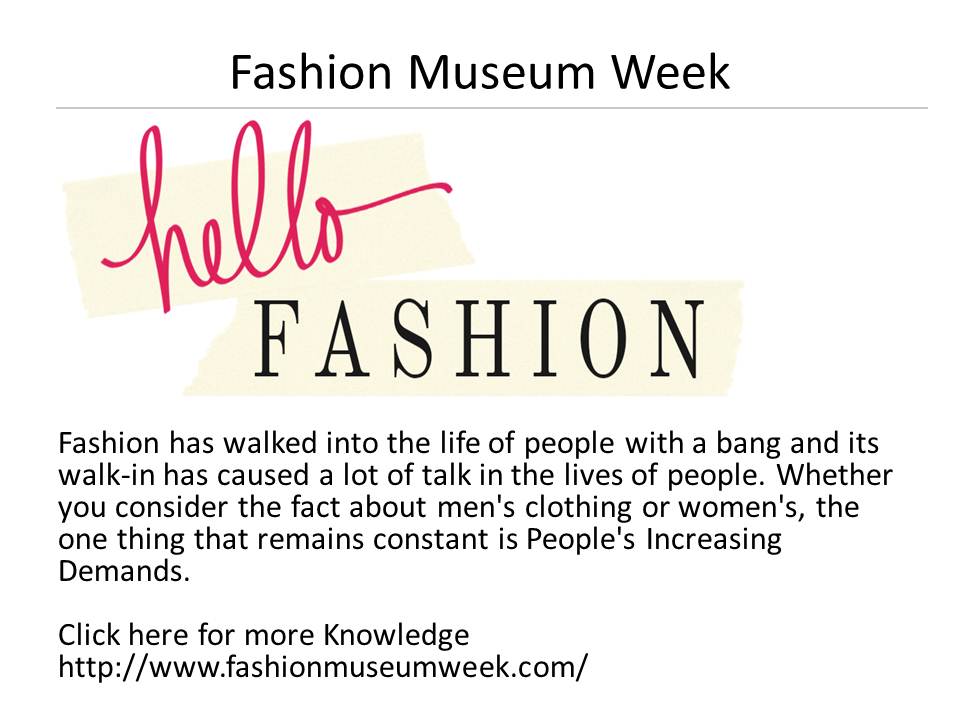 Fashion Museum Week

hello
FASHION

Fashion has walked into the life of people with a bang and its walk-in has caused a lot of talk in the lives of people. Whether you consider the fact about men's clothing or women's, the one thing that remains constant is People's Increasing Demands.

Click here for more Knowledge
http://www.fashionmuseumweek.com/